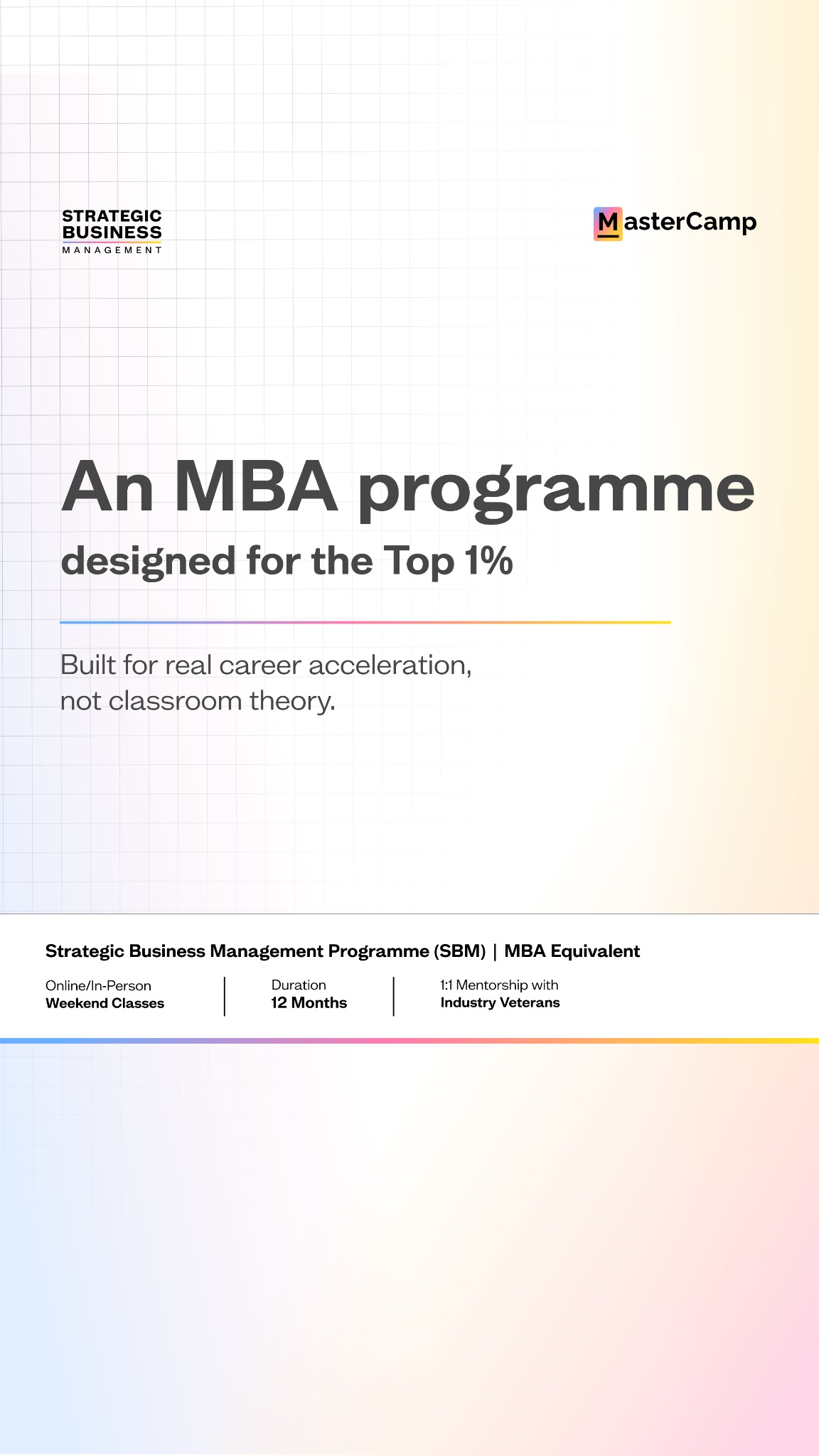 STRATEGIC
BUSINESS
MANAGEMENT

MasterCamp

An MBA programme

designed for the Top 1%

Built for real career acceleration, not classroom theory.

Strategic Business Management Programme (SBM) | MBA Equivalent

Online/In-Person
Weekend Classes

Duration
12 Months

1:1 Mentorship with
Industry Veterans